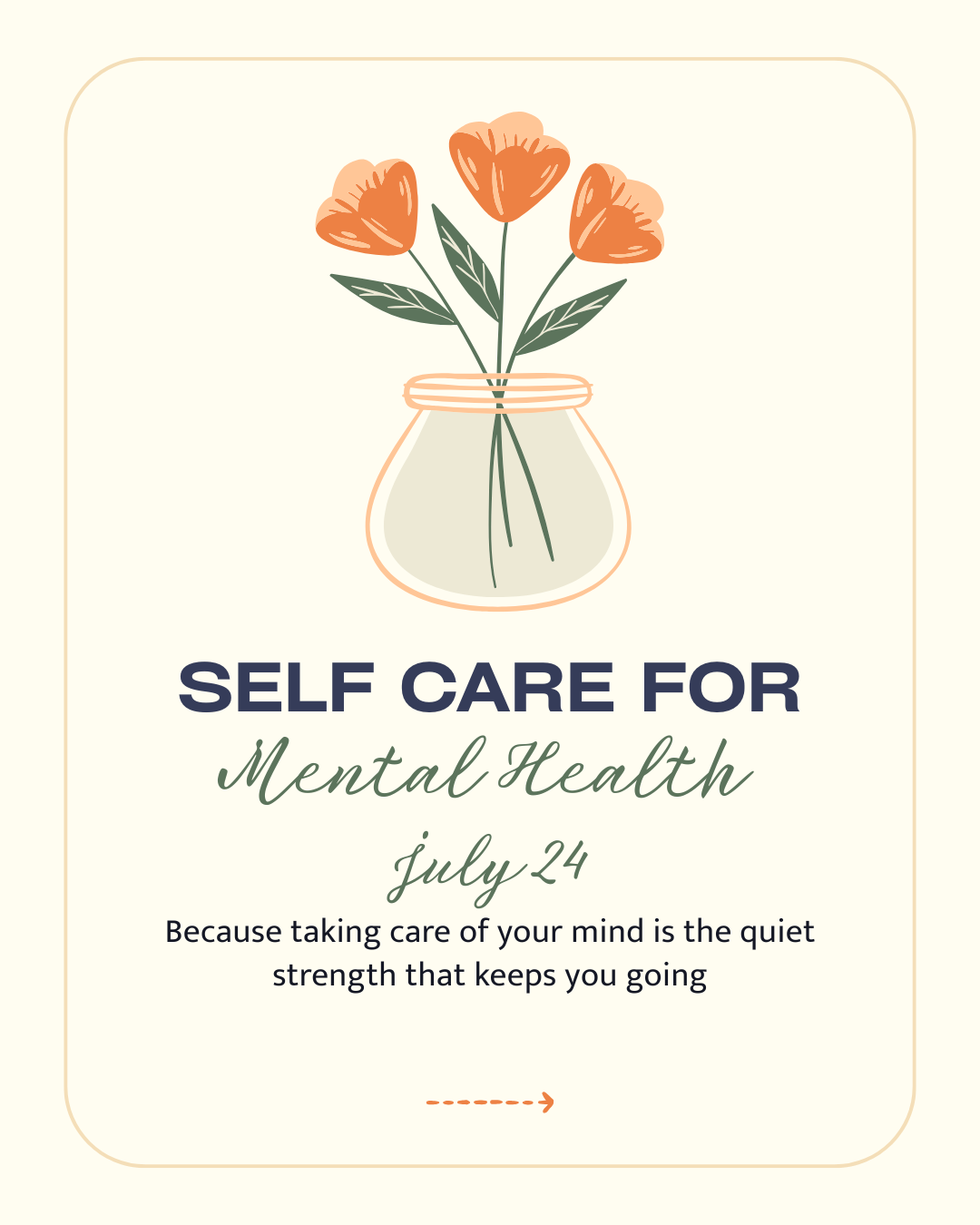 SELF CARE FOR
Mental Health

July 24

Because taking care of your mind is the quiet strength that keeps you going